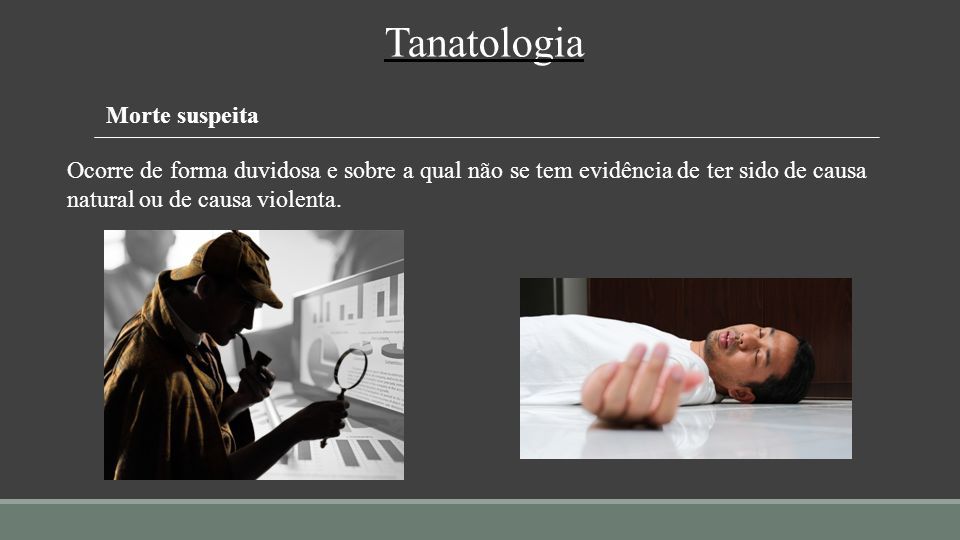 Tanatologia

Morte suspeita

Ocorre de forma duvidosa e sobre a qual não se tem evidência de ter sido de causa natural ou de causa violenta.